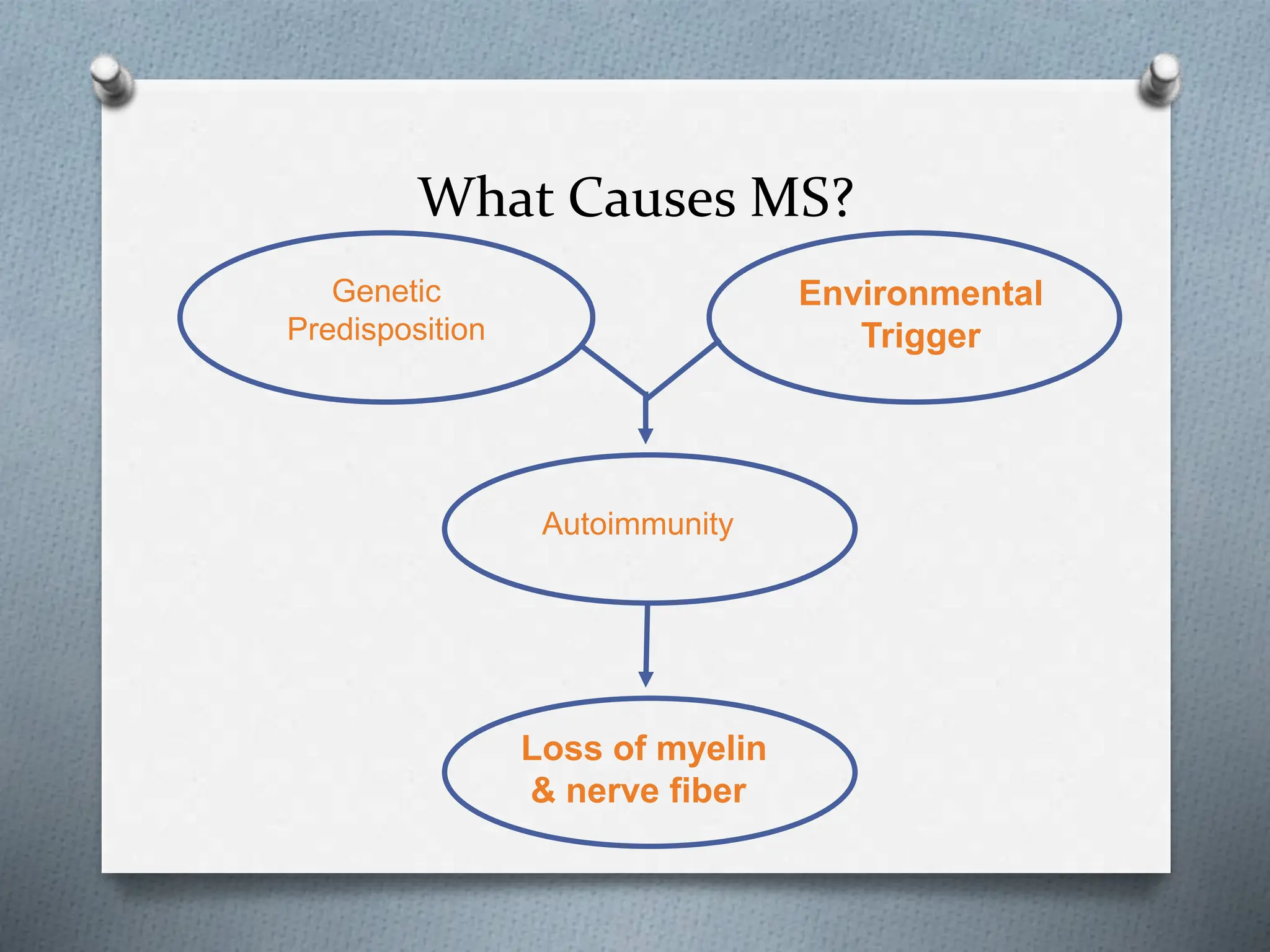 What Causes MS?

Genetic Predisposition

Environmental Trigger

Autoimmunity

Loss of myelin & nerve fiber